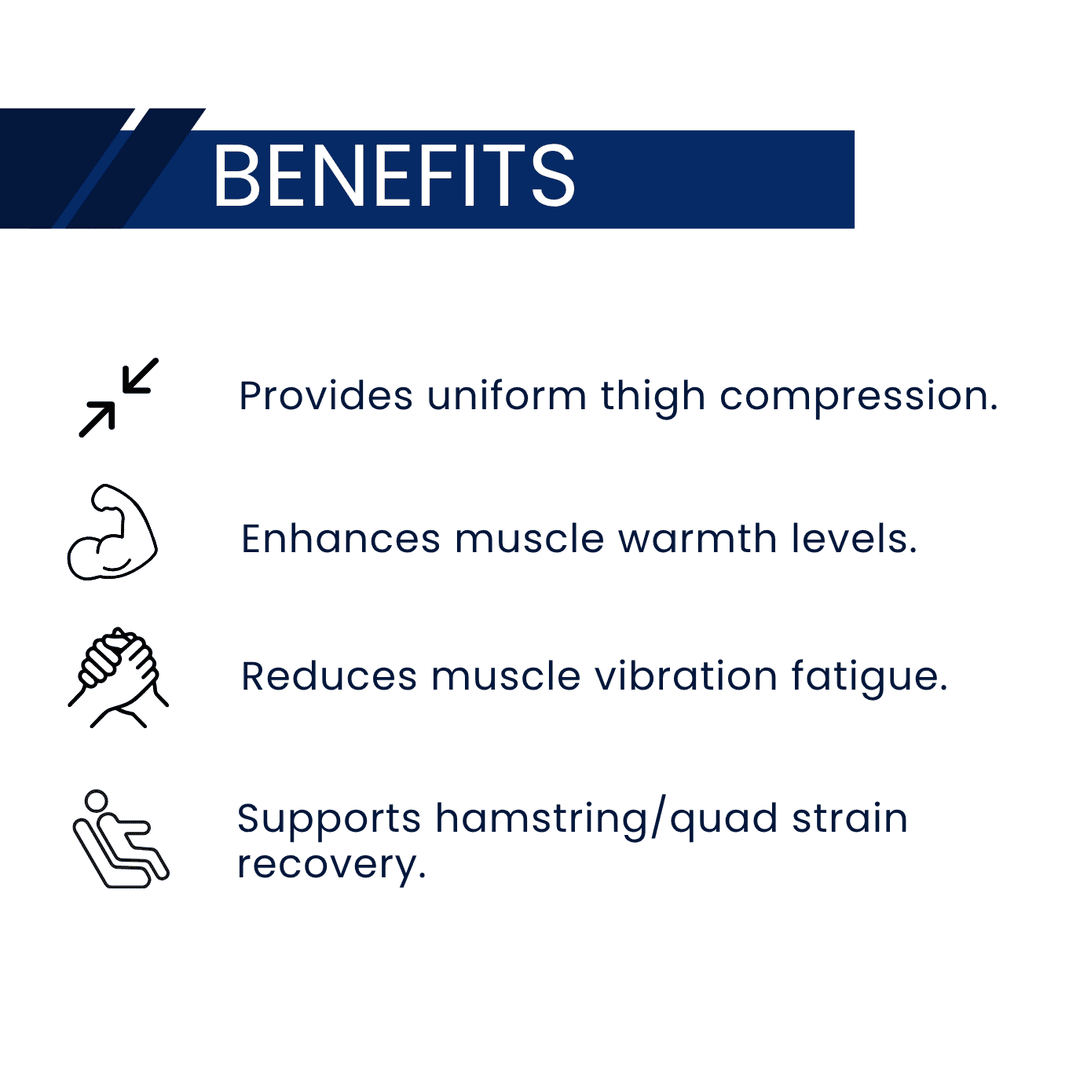 BENEFITS

Provides uniform thigh compression.

Enhances muscle warmth levels.

Reduces muscle vibration fatigue.

Supports hamstring/quad strain recovery.